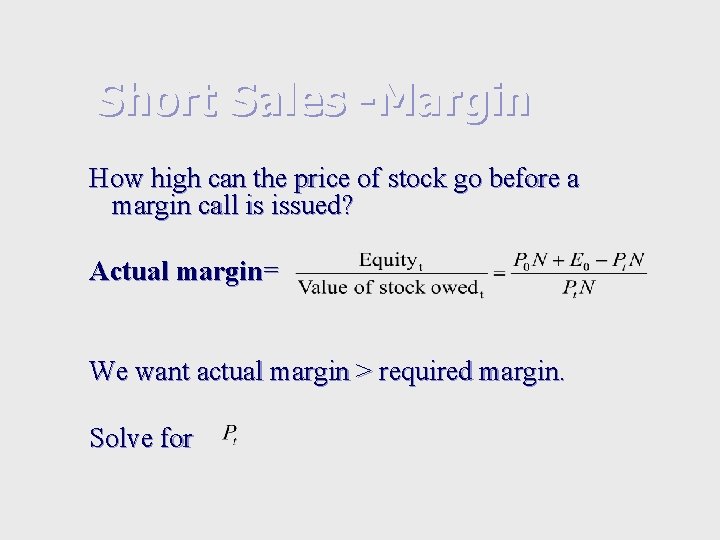 Short Sales -Margin

How high can the price of stock go before a margin call is issued?

Actual margin= $\frac{\text{Equity}_t}{\text{Value of stock owed}_t} = \frac{P_0 N + E_0 - P_t N}{P_t N}$

We want actual margin > required margin.

Solve for $P_t$